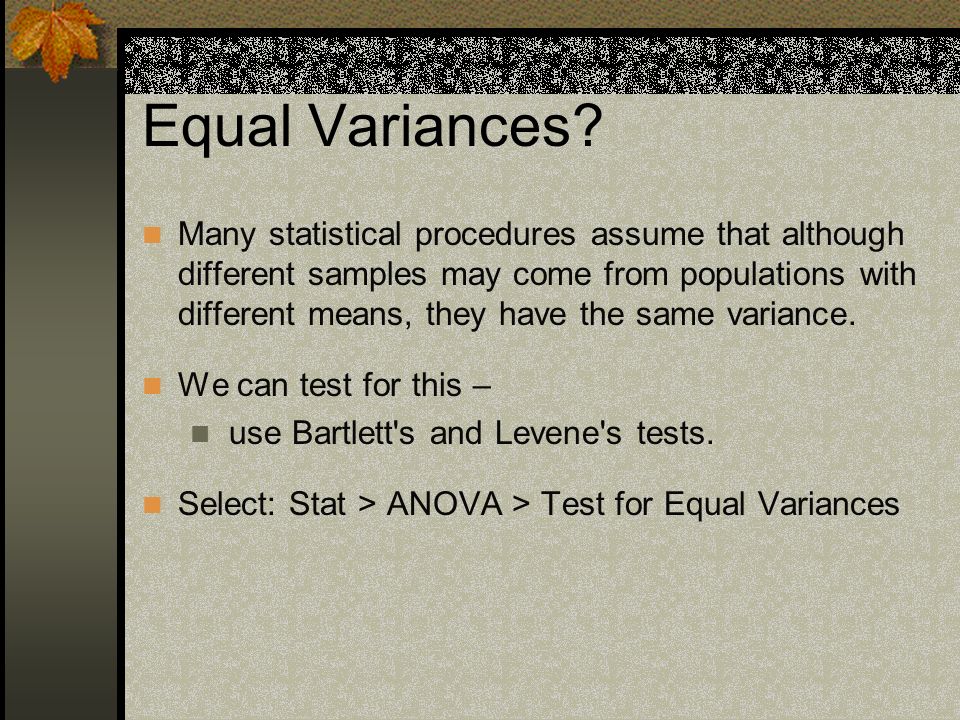 Equal Variances?

Many statistical procedures assume that although different samples may come from populations with different means, they have the same variance.

We can test for this –

use Bartlett's and Levene's tests.

Select: Stat > ANOVA > Test for Equal Variances